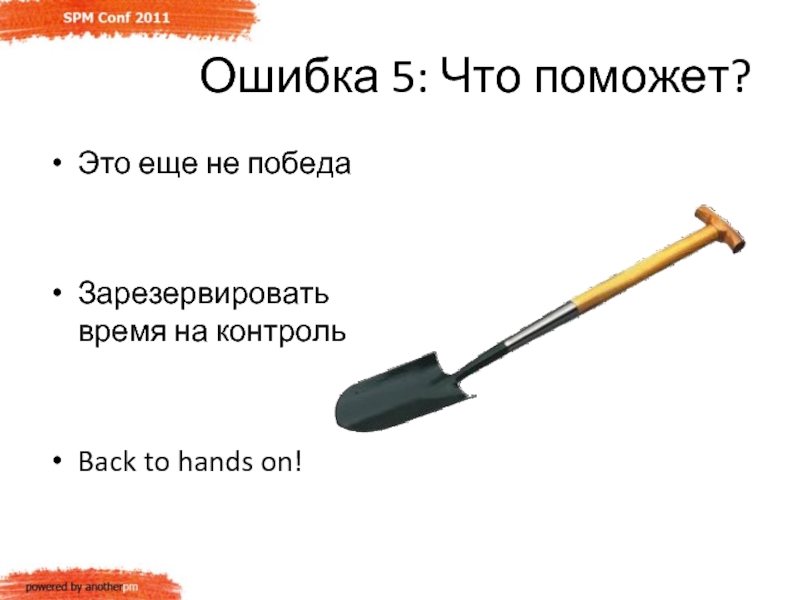 SPM Conf 2011

Ошибка 5: Что поможет?

• Это еще не победа

• Зарезервировать время на контроль

• Back to hands on!

powered by anotherpm